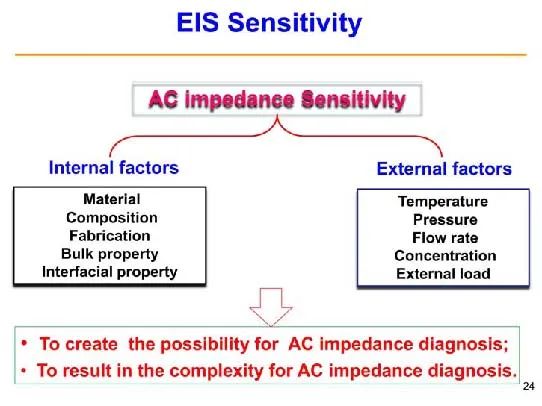 EIS Sensitivity

AC impedance Sensitivity

Internal factors

Material
Composition
Fabrication
Bulk property
Interfacial property

External factors

Temperature
Pressure
Flow rate
Concentration
External load

• To create the possibility for AC impedance diagnosis;
• To result in the complexity for AC impedance diagnosis.

24